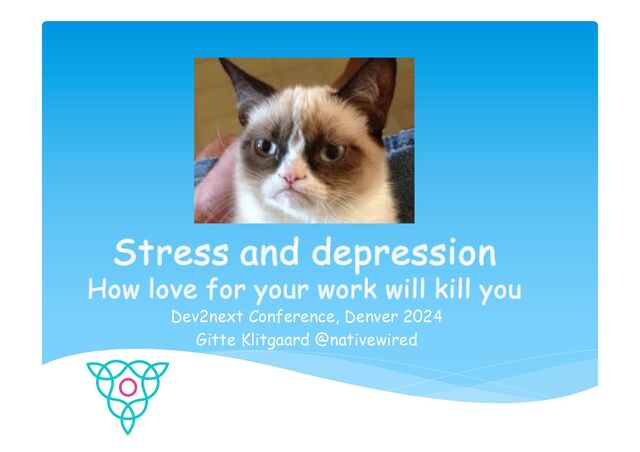 Stress and depression
How love for your work will kill you
Dev2next Conference, Denver 2024
Gitte Klitgaard @nativewired